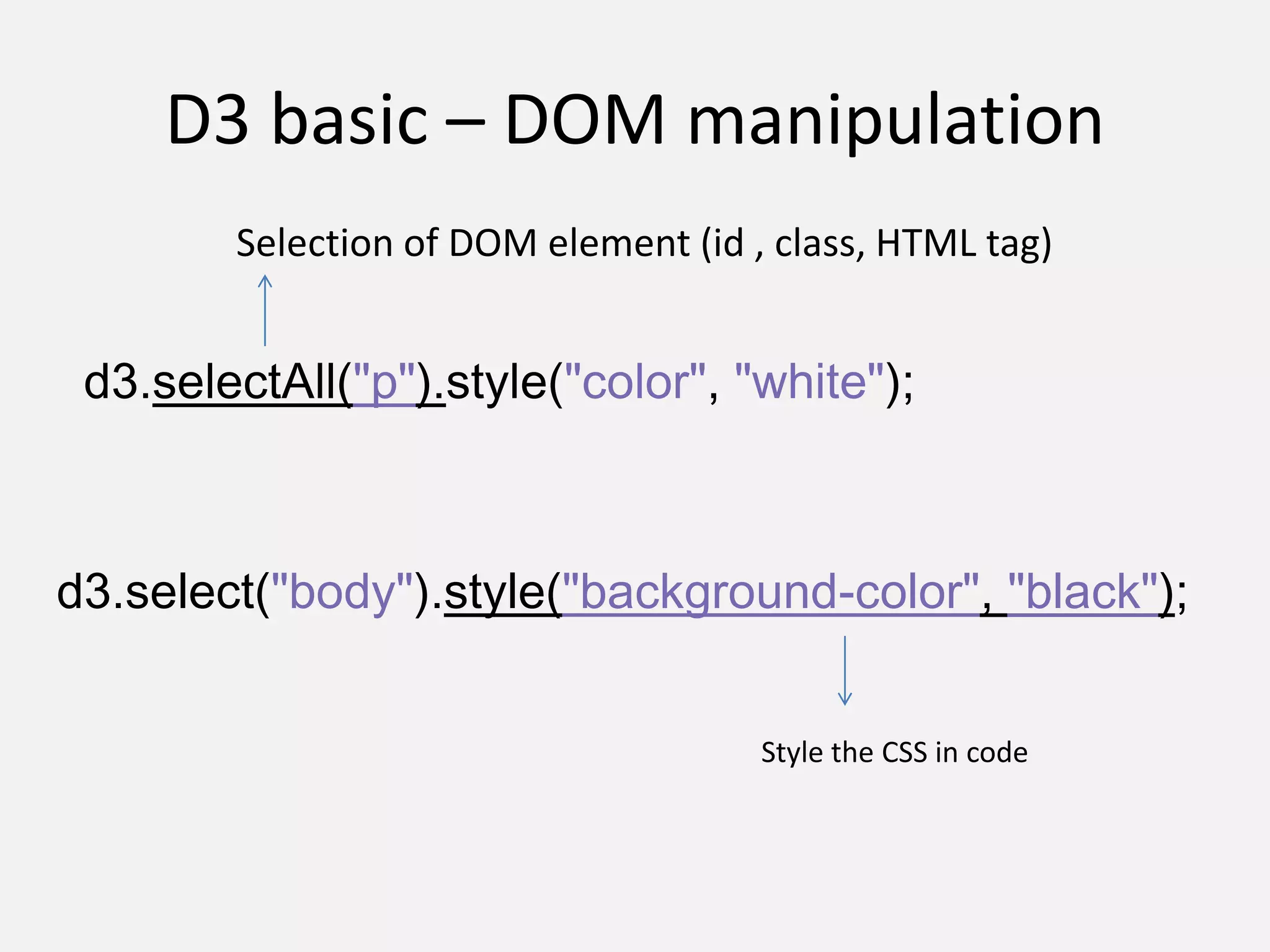 D3 basic – DOM manipulation

Selection of DOM element (id , class, HTML tag)

d3.selectAll("p").style("color", "white");

d3.select("body").style("background-color", "black");

Style the CSS in code